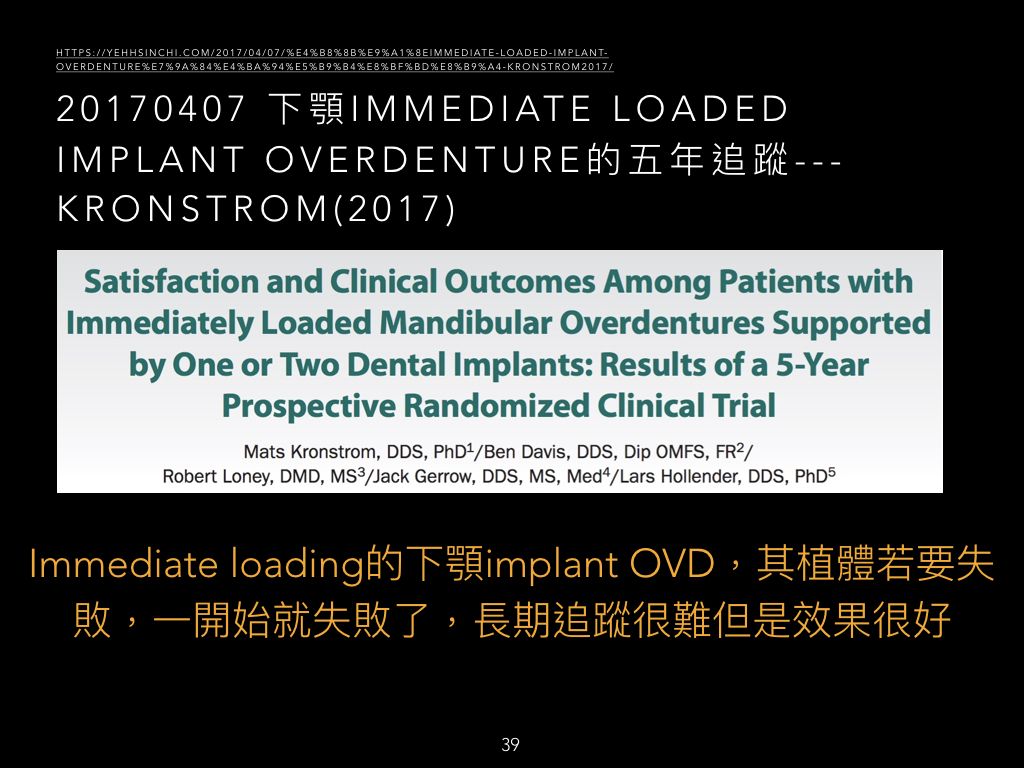 HTTPS://YEHHSINCHI.COM/2017/04/07/%E4%B8%8B%E9%A1%8EIMMEDIATE-LOADED-IMPLANT-OVERDENTURE%E7%9A%84%E4%BA%94%E5%B9%B4%E8%BF%BD%E8%B9%A4-KRONSTROM2017/

20170407 下顎IMMEDIATE LOADED IMPLANT OVERDENTURE的五年追蹤---KRONSTROM(2017)

Satisfaction and Clinical Outcomes Among Patients with Immediately Loaded Mandibular Overdentures Supported by One or Two Dental Implants: Results of a 5-Year Prospective Randomized Clinical Trial

Mats Kronstrom, DDS, PhD$^1$/Ben Davis, DDS, Dip OMFS, FR$^2$/ Robert Loney, DMD, MS$^3$/Jack Gerrow, DDS, MS, Med$^4$/Lars Hollender, DDS, PhD$^5$

Immediate loading的下顎implant OVD，其植體若要失敗，一開始就失敗了，長期追蹤很難但是效果很好

39